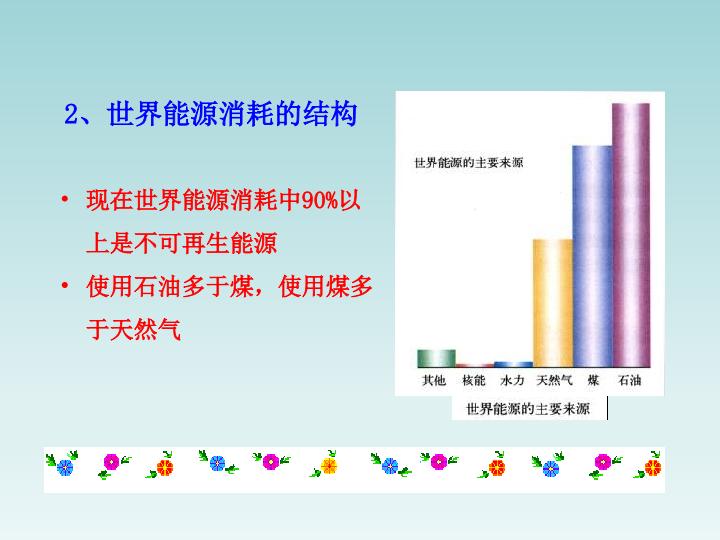 2、世界能源消耗的结构

• 现在世界能源消耗中90%以上是不可再生能源

• 使用石油多于煤，使用煤多于天然气

世界能源的主要来源

其他 核能 水力 天然气 煤 石油

世界能源的主要来源